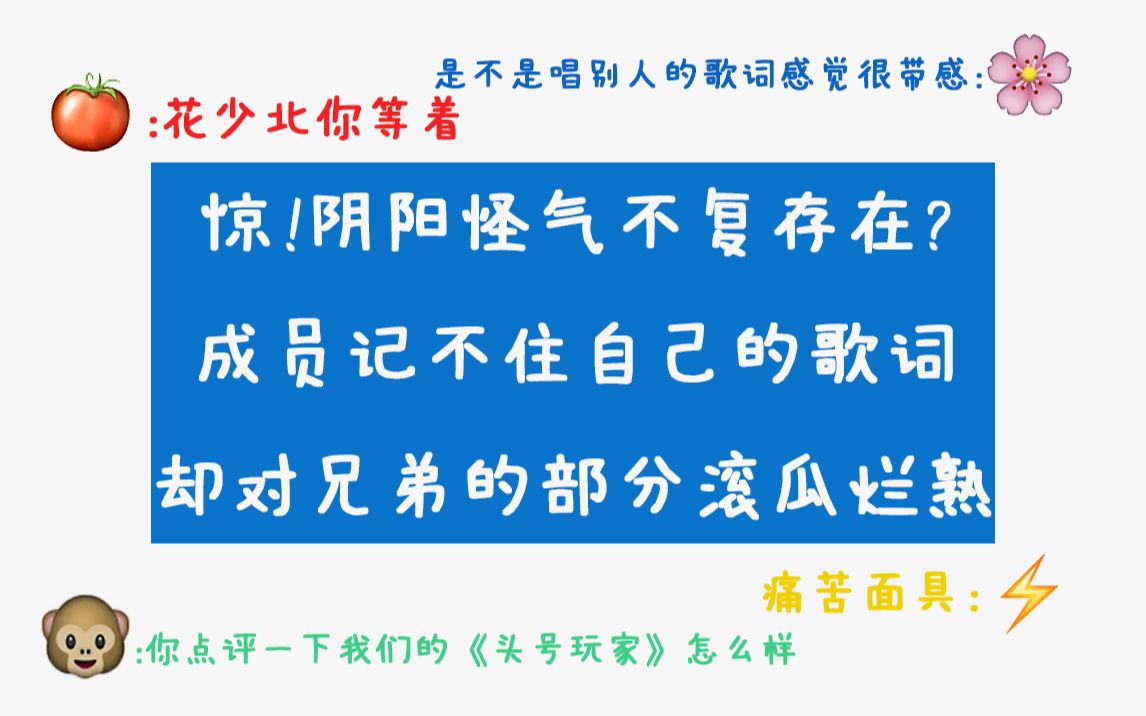 是不是唱别人的歌词感觉很带感:

:花少北你等着

惊!阴阳怪气不复存在?

成员记不住自己的歌词

却对兄弟的部分滚瓜烂熟

痛苦面具:

:你点评一下我们的《头号玩家》怎么样